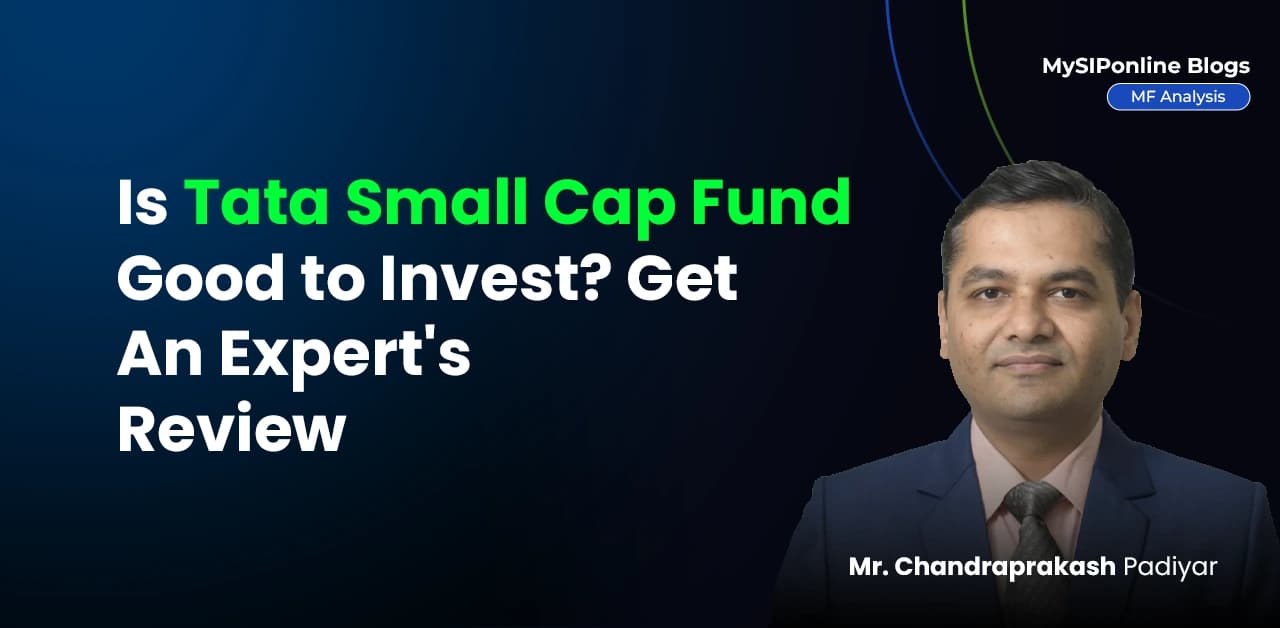 MySIPonline Blogs
MF Analysis

Is Tata Small Cap Fund Good to Invest? Get An Expert's Review

Mr. Chandraprakash Padiyar